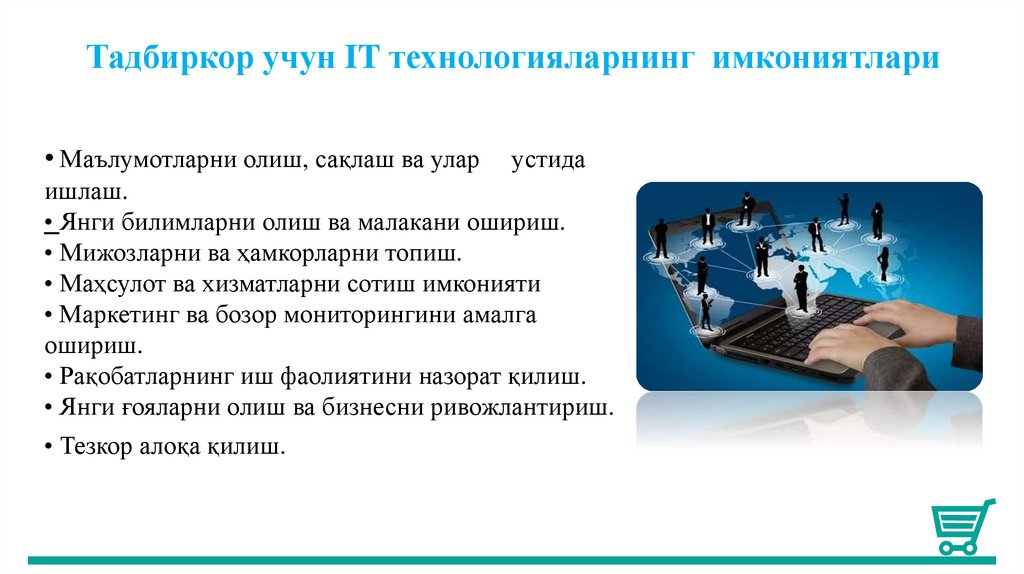 Тадбиркор учун IT технологияларнинг имкониятлари

• Маълумотларни олиш, сақлаш ва улар устида ишлаш.
• Янги билимларни олиш ва малакани ошириш.
• Мижозларни ва ҳамкорларни топиш.
• Маҳсулот ва хизматларни сотиш имконияти
• Маркетинг ва бозор мониторингини амалга ошириш.
• Рақобатларнинг иш фаолиятини назорат қилиш.
• Янги ғояларни олиш ва бизнесни ривожлантириш.
• Тезкор алоқа қилиш.